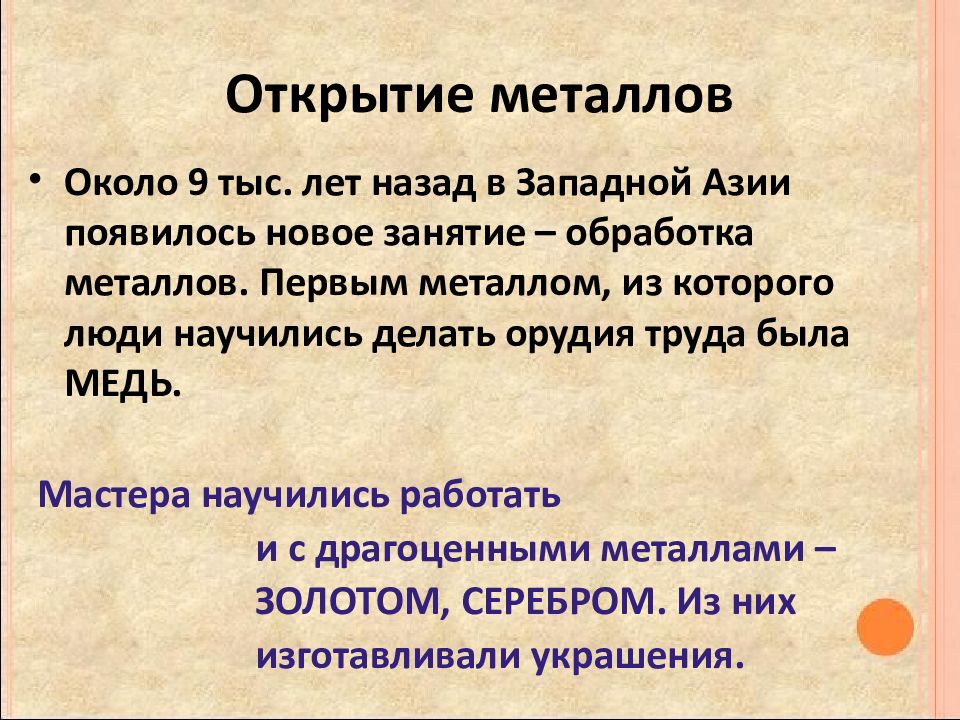 Открытие металлов

• Около 9 тыс. лет назад в Западной Азии появилось новое занятие – обработка металлов. Первым металлом, из которого люди научились делать орудия труда была МЕДЬ.

Мастера научились работать
и с драгоценными металлами – ЗОЛОТОМ, СЕРЕБРОМ. Из них изготавливали украшения.